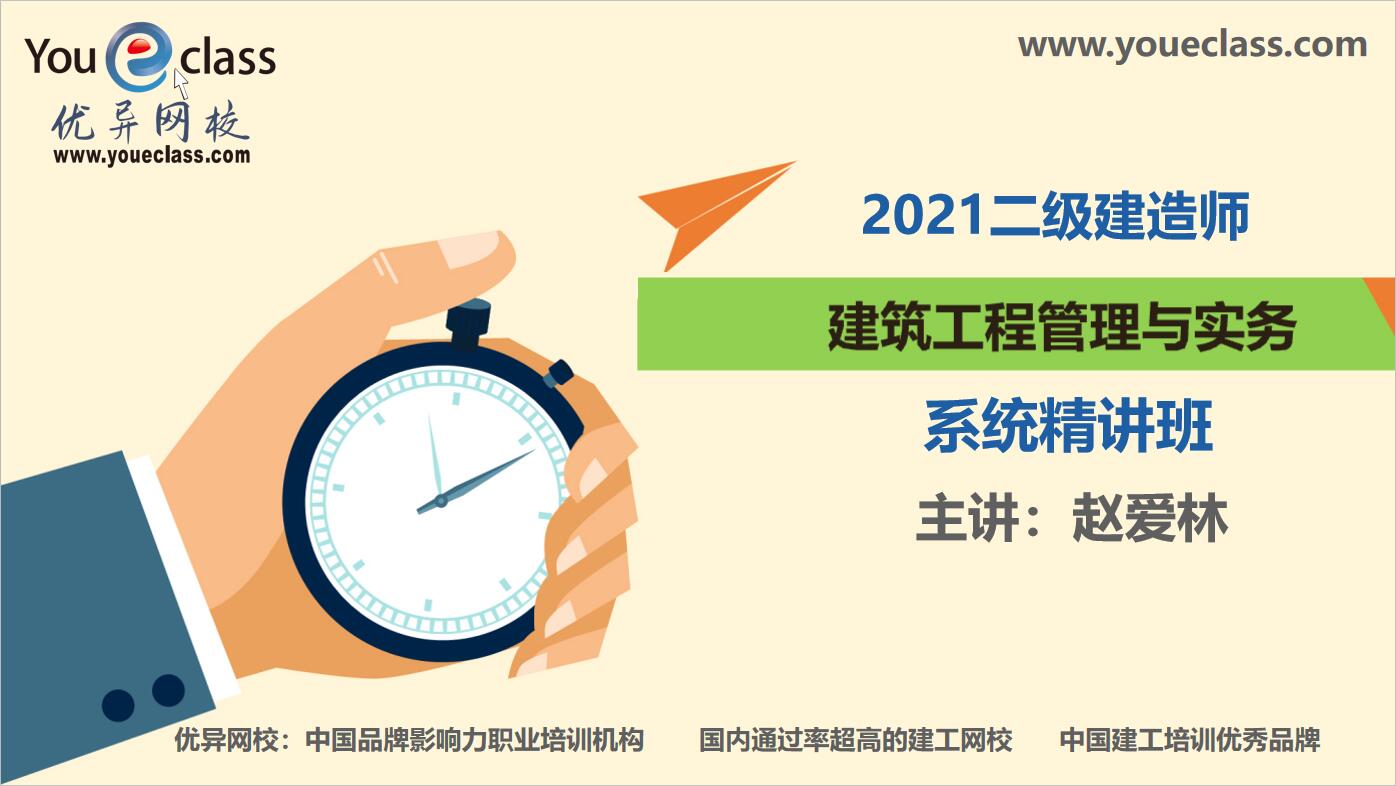 You e class
优异网校
www.youeclass.com

www.youeclass.com

2021二级建造师

建筑工程管理与实务

系统精讲班

主讲：赵爱林

优异网校：中国品牌影响力职业培训机构　国内通过率超高的建工网校　中国建工培训优秀品牌